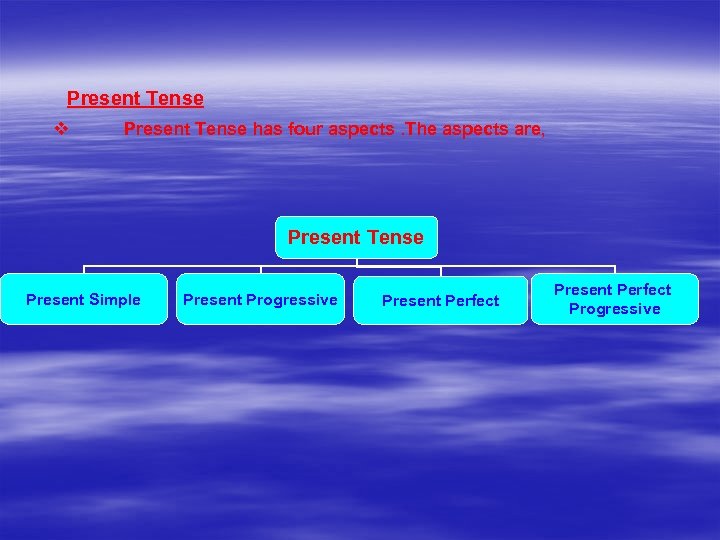 Present Tense

❖ Present Tense has four aspects .The aspects are,

Present Tense

Present Simple

Present Progressive

Present Perfect

Present Perfect Progressive